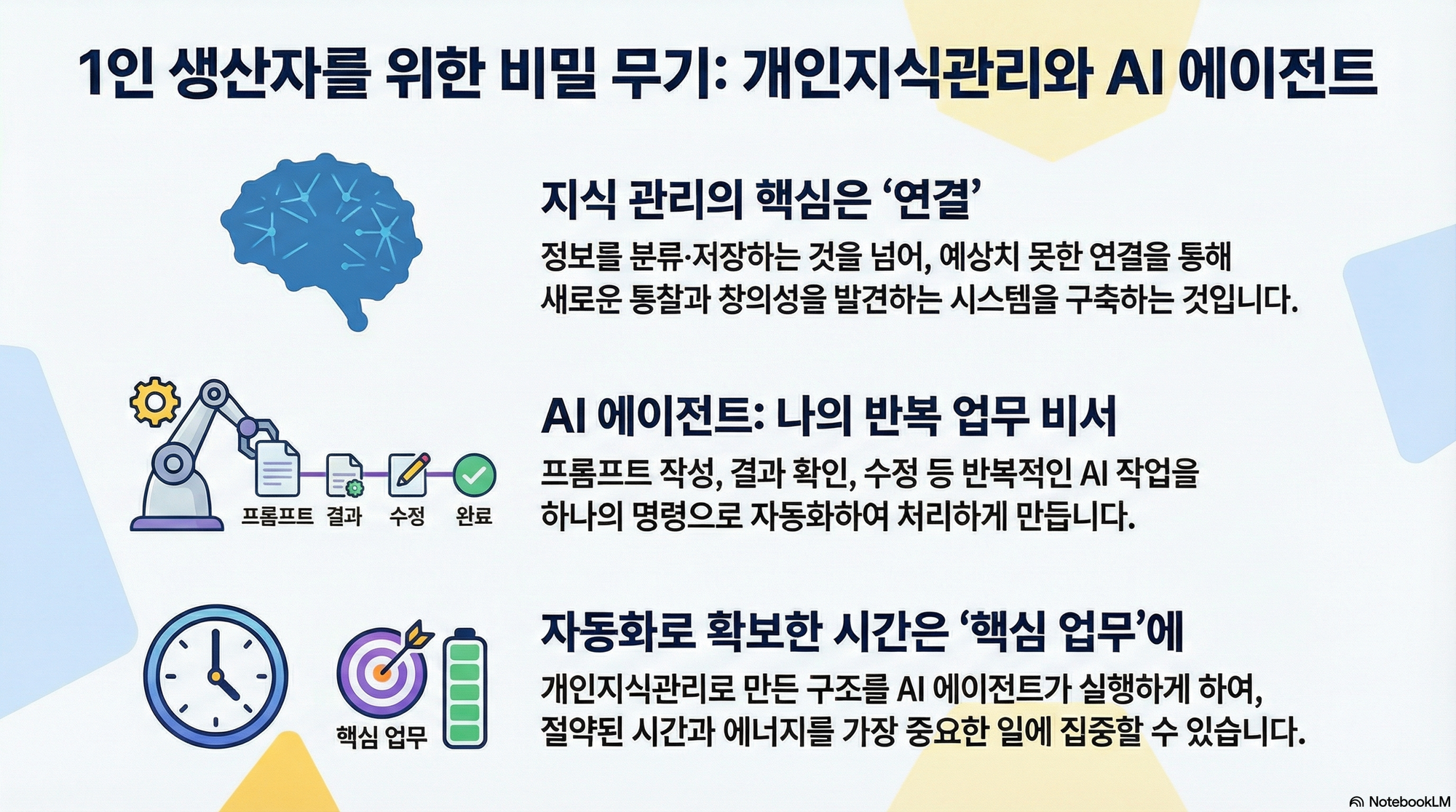 1인 생산자를 위한 비밀 무기: 개인지식관리와 AI 에이전트

지식 관리의 핵심은 ‘연결’

정보를 분류·저장하는 것을 넘어, 예상치 못한 연결을 통해 새로운 통찰과 창의성을 발견하는 시스템을 구축하는 것입니다.

프롬프트 결과 수정 완료

AI 에이전트: 나의 반복 업무 비서

프롬프트 작성, 결과 확인, 수정 등 반복적인 AI 작업을 하나의 명령으로 자동화하여 처리하게 만듭니다.

핵심 업무

자동화로 확보한 시간은 ‘핵심 업무’에

개인지식관리로 만든 구조를 AI 에이전트가 실행하게 하여, 절약된 시간과 에너지를 가장 중요한 일에 집중할 수 있습니다.

NotebookLM